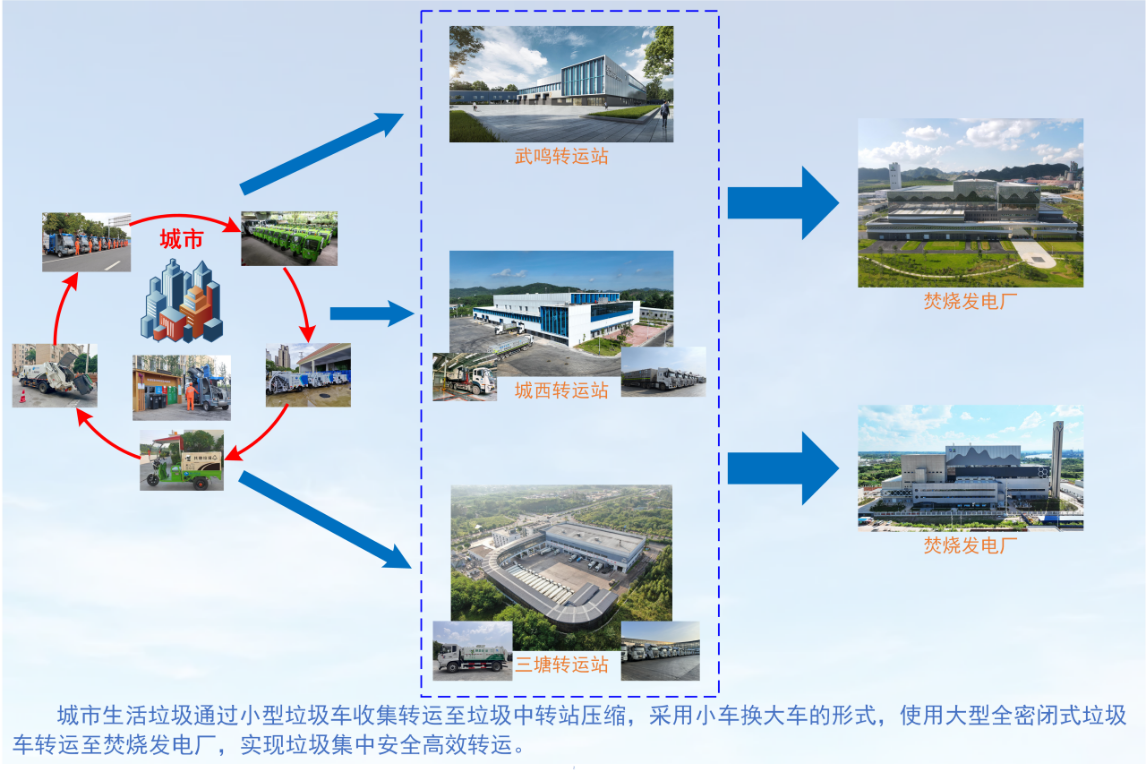 城市

武鸣转运站

城西转运站

三塘转运站

焚烧发电厂

焚烧发电厂

城市生活垃圾通过小型垃圾车收集转运至垃圾中转站压缩，采用小车换大车的形式，使用大型全密闭式垃圾车转运至焚烧发电厂，实现垃圾集中安全高效转运。